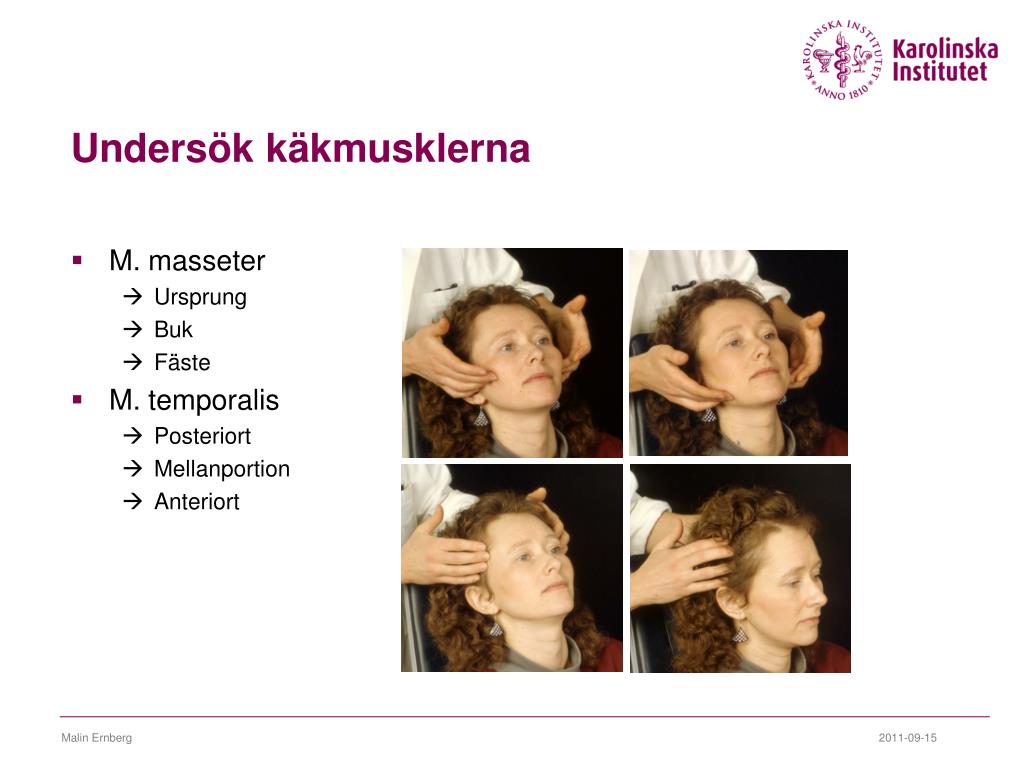 KAROLINSKA INSTITUTET ANNO 1810

Karolinska Institutet

Undersök käkmusklerna

▪ M. masseter
→ Ursprung
→ Buk
→ Fäste
▪ M. temporalis
→ Posteriort
→ Mellanportion
→ Anteriort

Malin Ernberg

2011-09-15